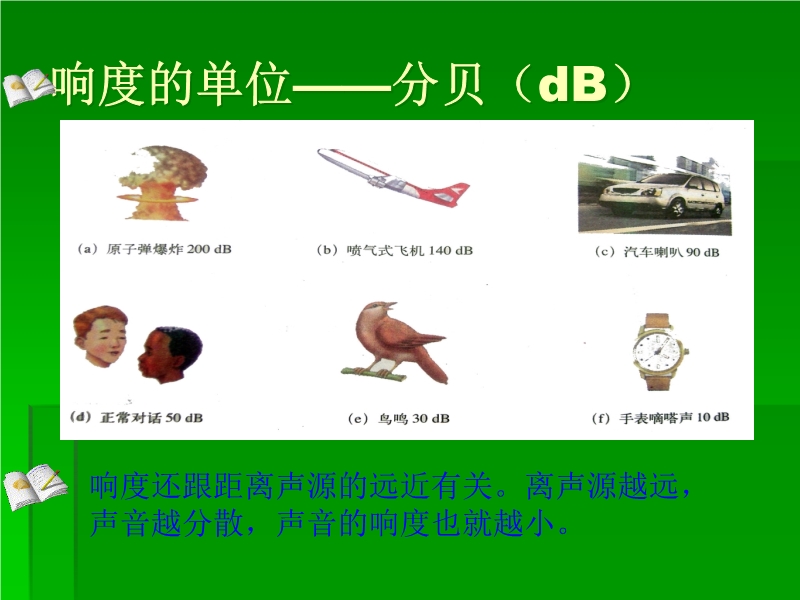 响度的单位——分贝（dB）

(a) 原子弹爆炸 200 dB

(b) 喷气式飞机 140 dB

(c) 汽车喇叭 90 dB

(d) 正常对话 50 dB

(e) 鸟鸣 30 dB

(f) 手表嘀嗒声 10 dB

响度还跟距离声源的远近有关。离声源越远，声音越分散，声音的响度也就越小。